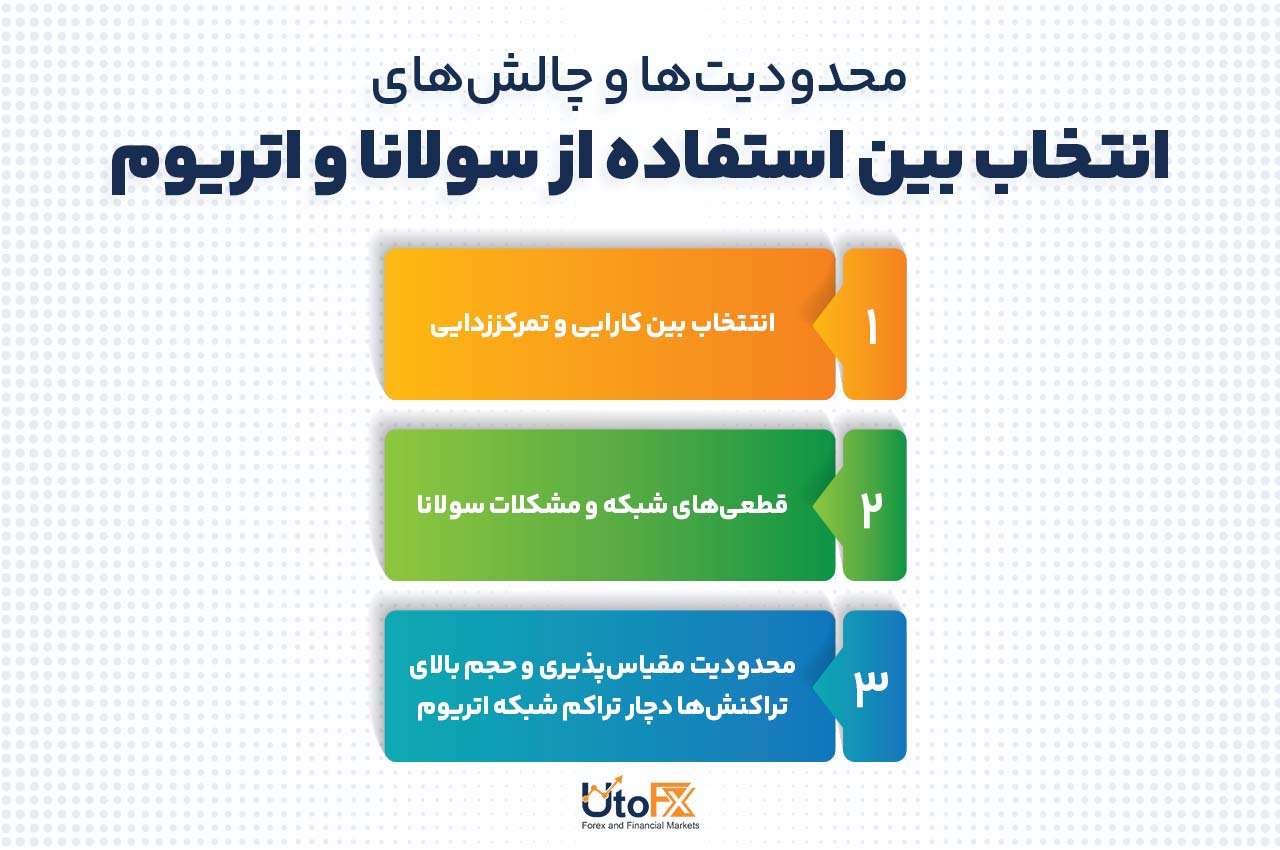 محدودیت‌ها و چالش‌های
انتخاب بین استفاده از سولانا و اتریوم

۱
انتتخاب بین کارایی و تمرکززدایی

۲
قطعی‌های شبکه و مشکلات سولانا

۳
محدودیت مقیاس‌پذیری و حجم بالای تراکنش‌ها دچار تراکم شبکه اتریوم

UtoFX
Forex and Financial Markets